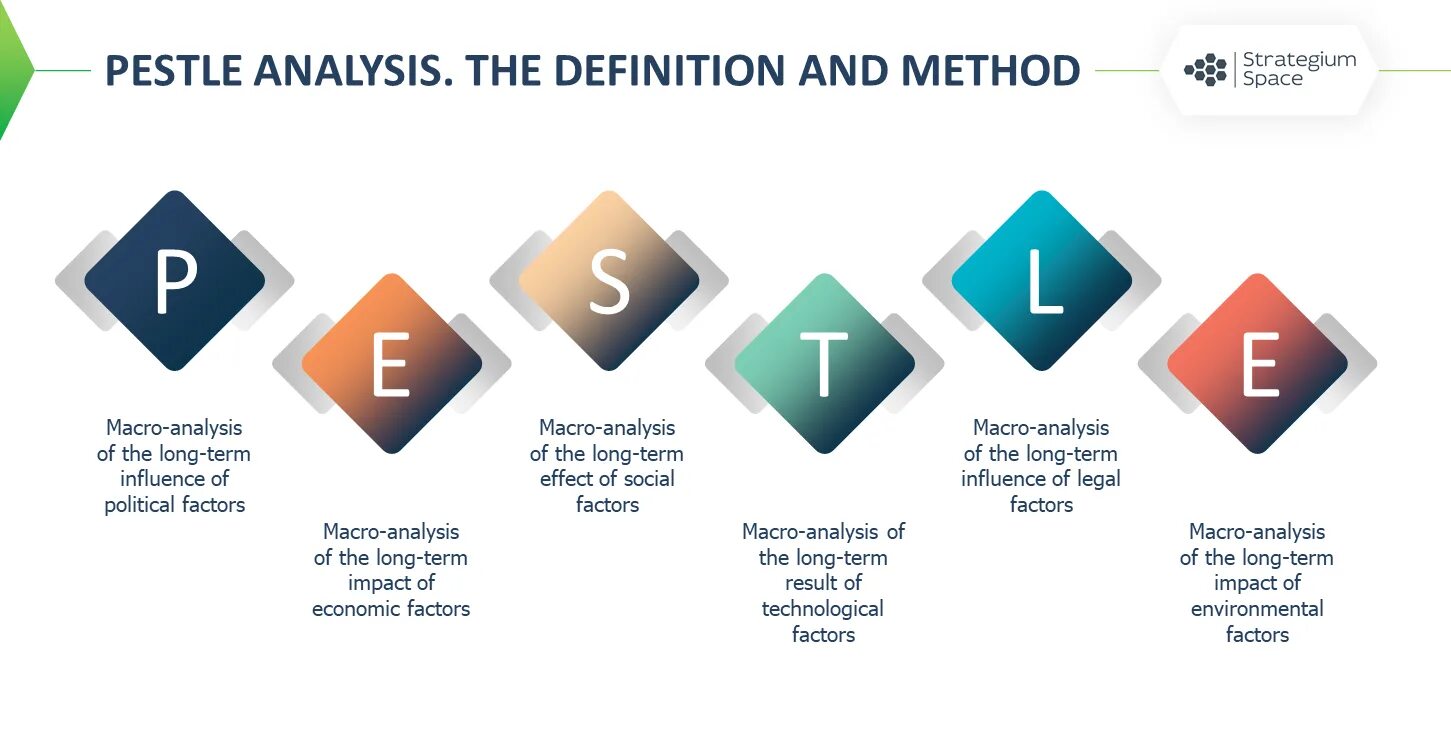 PESTLE ANALYSIS. THE DEFINITION AND METHOD

Strategium Space

P

Macro-analysis of the long-term influence of political factors

E

Macro-analysis of the long-term impact of economic factors

S

Macro-analysis of the long-term effect of social factors

T

Macro-analysis of the long-term result of technological factors

L

Macro-analysis of the long-term influence of legal factors

E

Macro-analysis of the long-term impact of environmental factors